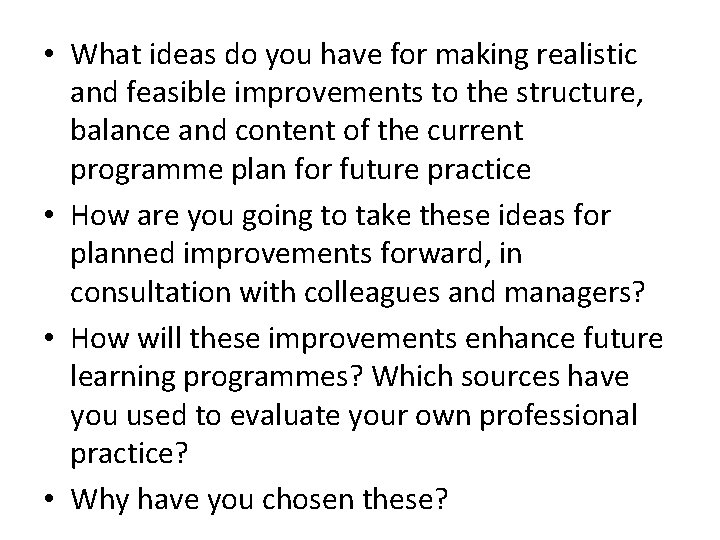 • What ideas do you have for making realistic and feasible improvements to the structure, balance and content of the current programme plan for future practice

• How are you going to take these ideas for planned improvements forward, in consultation with colleagues and managers?

• How will these improvements enhance future learning programmes? Which sources have you used to evaluate your own professional practice?

• Why have you chosen these?